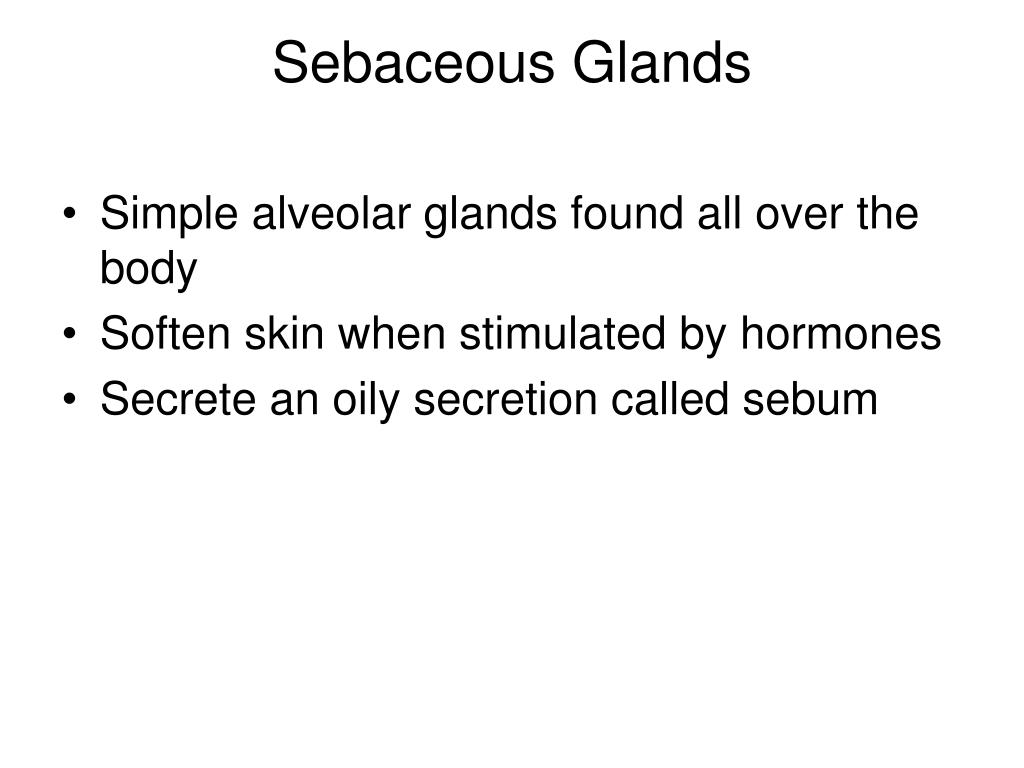 Sebaceous Glands

• Simple alveolar glands found all over the body
• Soften skin when stimulated by hormones
• Secrete an oily secretion called sebum